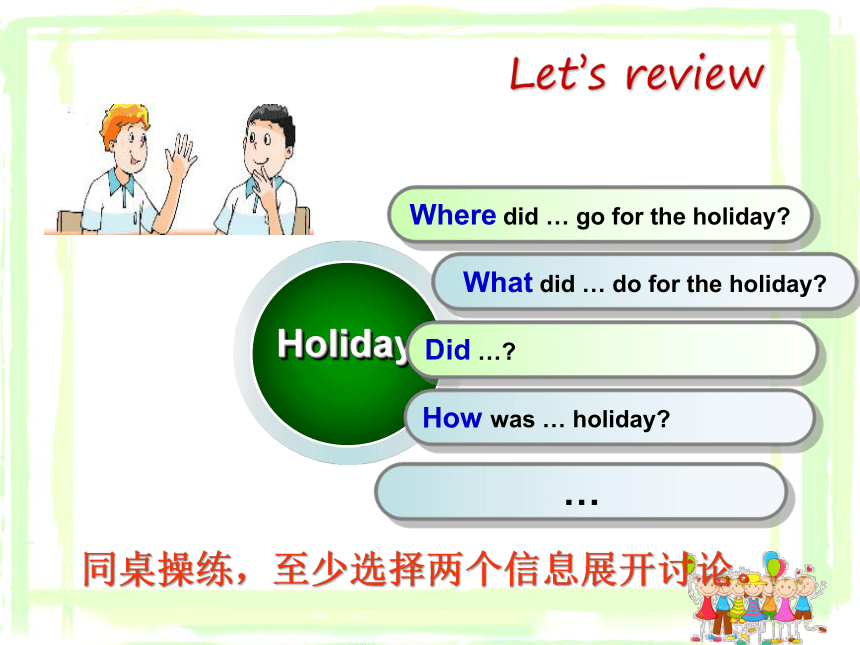 Let's review

Holiday

Where did … go for the holiday?

What did … do for the holiday?

Did …?

How was … holiday?

…

同桌操练，至少选择两个信息展开讨论